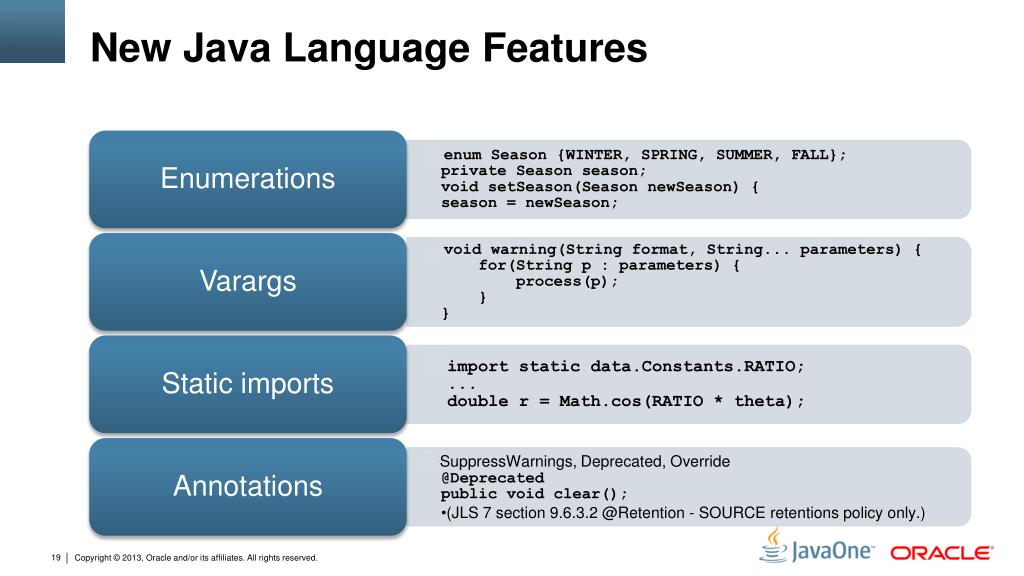 New Java Language Features

Enumerations

enum Season {WINTER, SPRING, SUMMER, FALL};
private Season season;
void setSeason(Season newSeason) {
season = newSeason;

Varargs

void warning(String format, String... parameters) {
    for(String p : parameters) {
        process(p);
    }
}

Static imports

import static data.Constants.RATIO;
...
double r = Math.cos(RATIO * theta);

Annotations

SuppressWarnings, Deprecated, Override
@Deprecated
public void clear();
•(JLS 7 section 9.6.3.2 @Retention - SOURCE retentions policy only.)

19 | Copyright © 2013, Oracle and/or its affiliates. All rights reserved.

JavaOne ORACLE